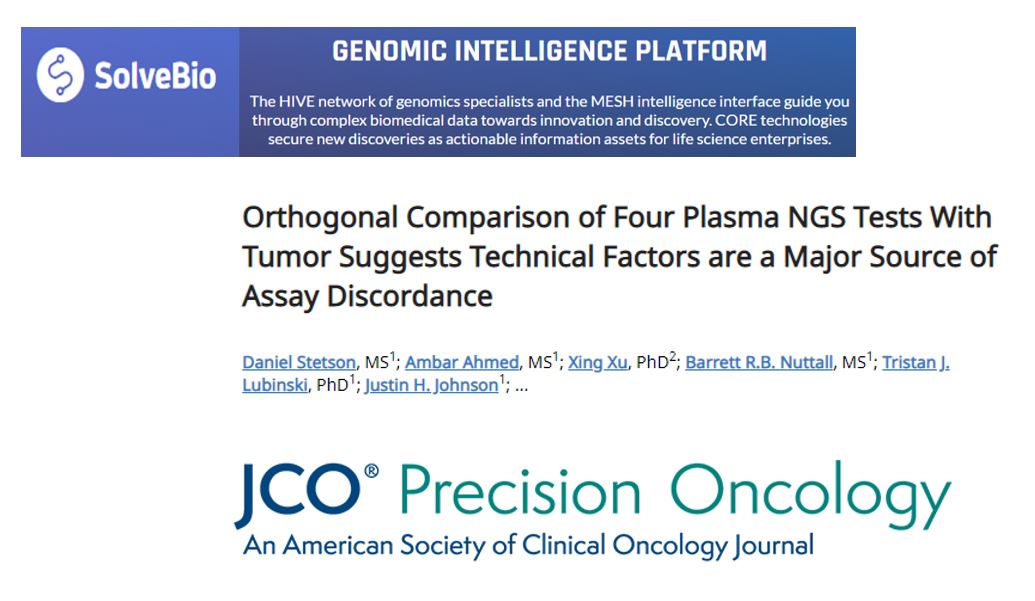 SolveBio

GENOMIC INTELLIGENCE PLATFORM

The HIVE network of genomics specialists and the MESH intelligence interface guide you through complex biomedical data towards innovation and discovery. CORE technologies secure new discoveries as actionable information assets for life science enterprises.

Orthogonal Comparison of Four Plasma NGS Tests With Tumor Suggests Technical Factors are a Major Source of Assay Discordance

Daniel Stetson, MS$^1$; Ambar Ahmed, MS$^1$; Xing Xu, PhD$^2$; Barrett R.B. Nuttall, MS$^1$; Tristan J. Lubinski, PhD$^1$; Justin H. Johnson$^1$; ...

JCO® Precision Oncology
An American Society of Clinical Oncology Journal